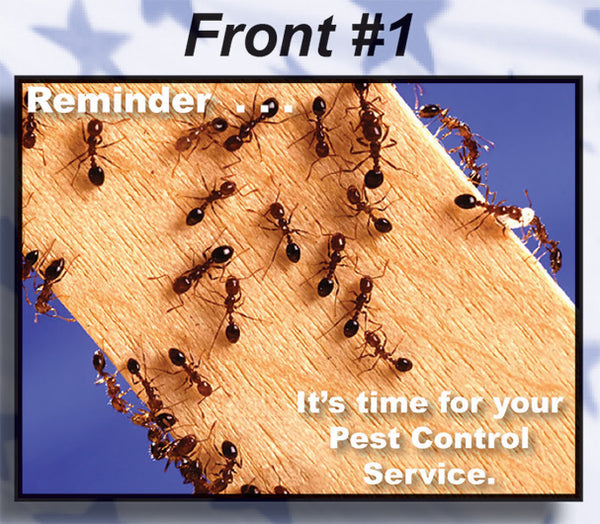 Front #1

Reminder . . .

It's time for your Pest Control Service.